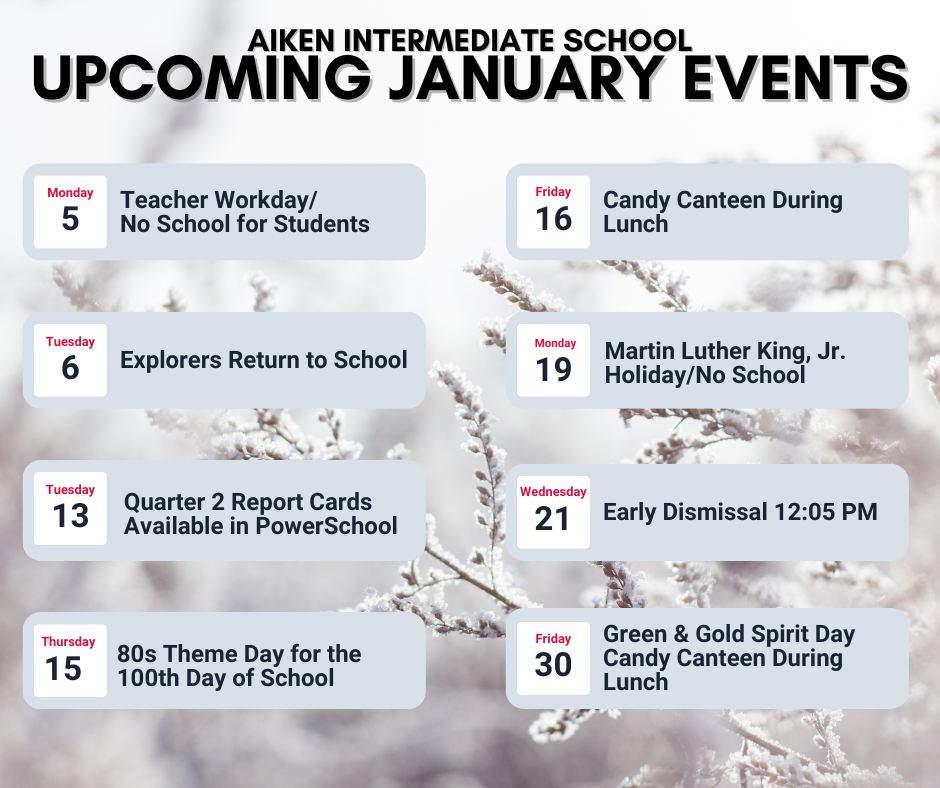 AIKEN INTERMEDIATE SCHOOL
UPCOMING JANUARY EVENTS

Monday
5
Teacher Workday/ No School for Students

Tuesday
6
Explorers Return to School

Tuesday
13
Quarter 2 Report Cards Available in PowerSchool

Thursday
15
80s Theme Day for the 100th Day of School

Friday
16
Candy Canteen During Lunch

Monday
19
Martin Luther King, Jr. Holiday/No School

Wednesday
21
Early Dismissal 12:05 PM

Friday
30
Green & Gold Spirit Day Candy Canteen During Lunch